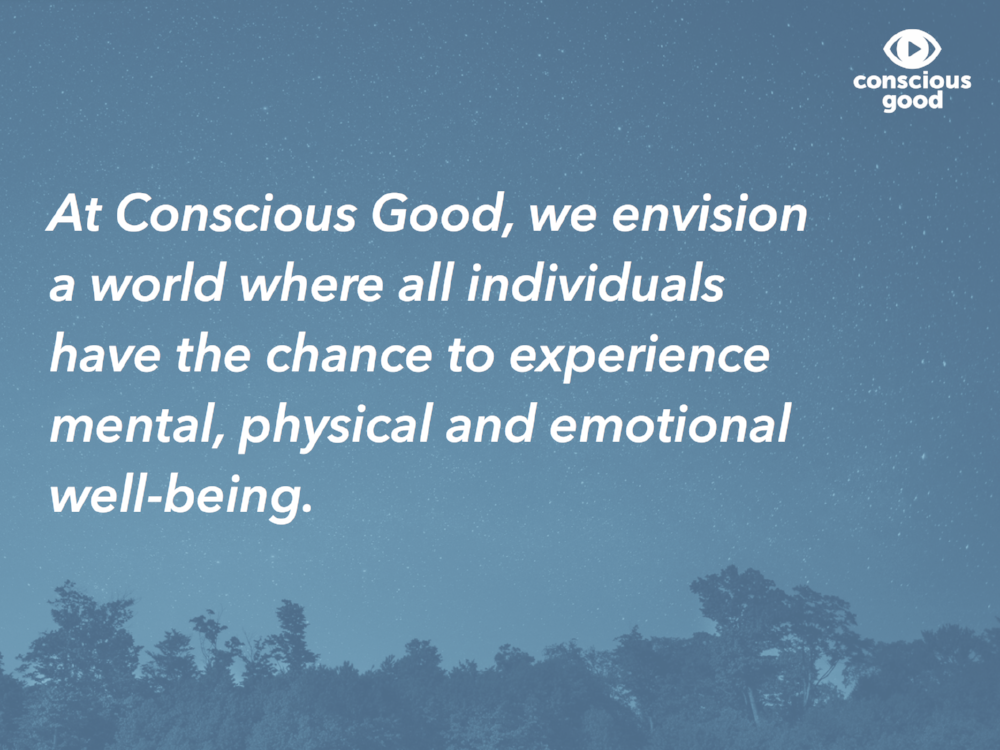 conscious good

At Conscious Good, we envision a world where all individuals have the chance to experience mental, physical and emotional well-being.